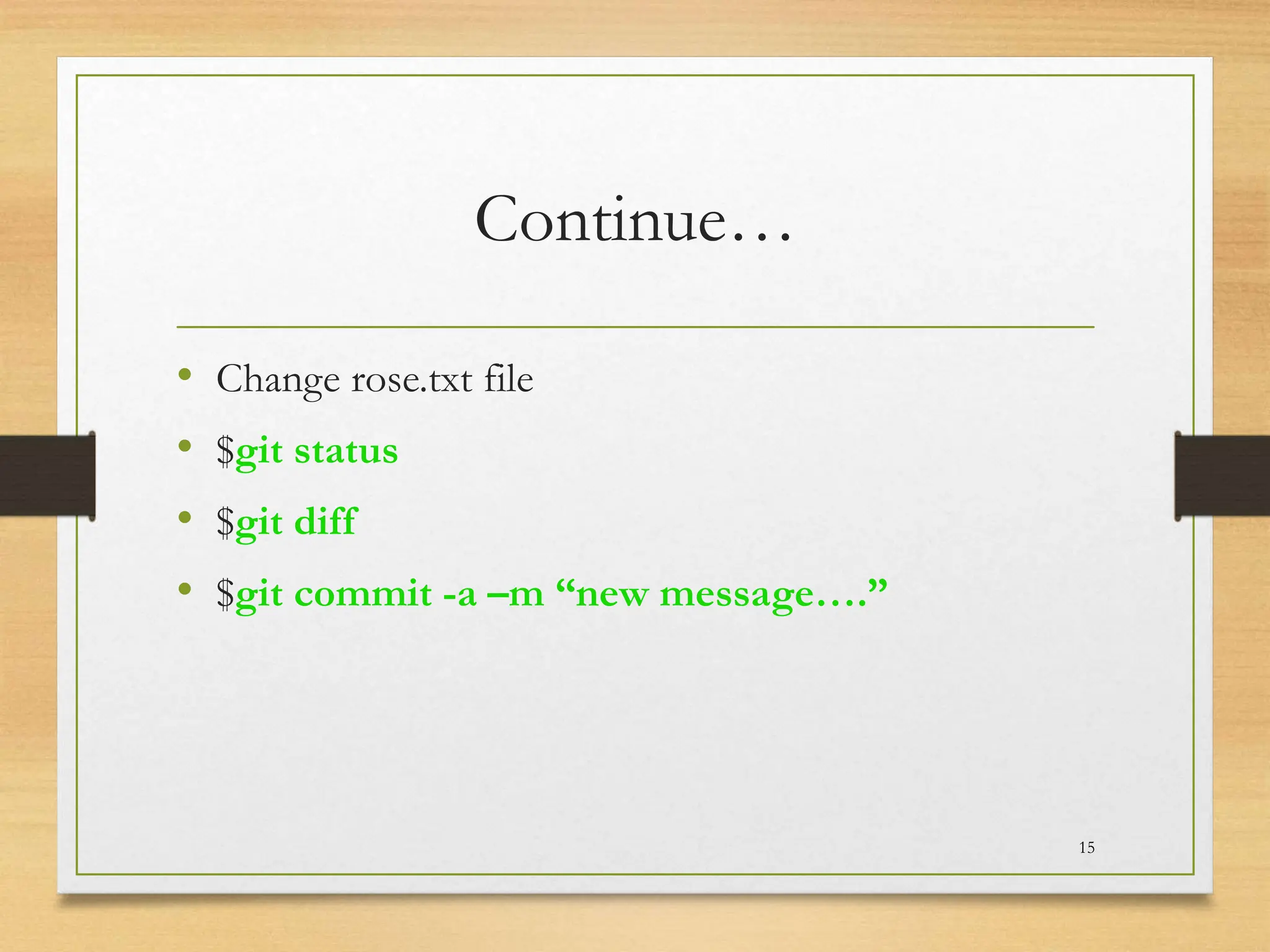 Continue…

• Change rose.txt file
• $git status
• $git diff
• $git commit -a –m “new message….”

15